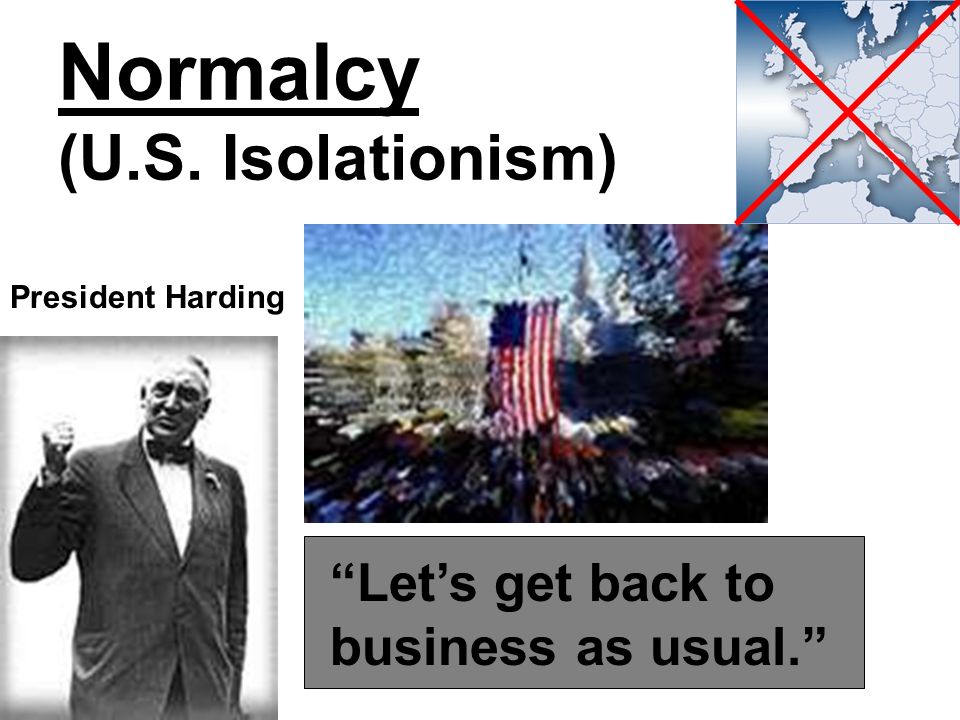 Normalcy
(U.S. Isolationism)

President Harding

“Let’s get back to business as usual.”